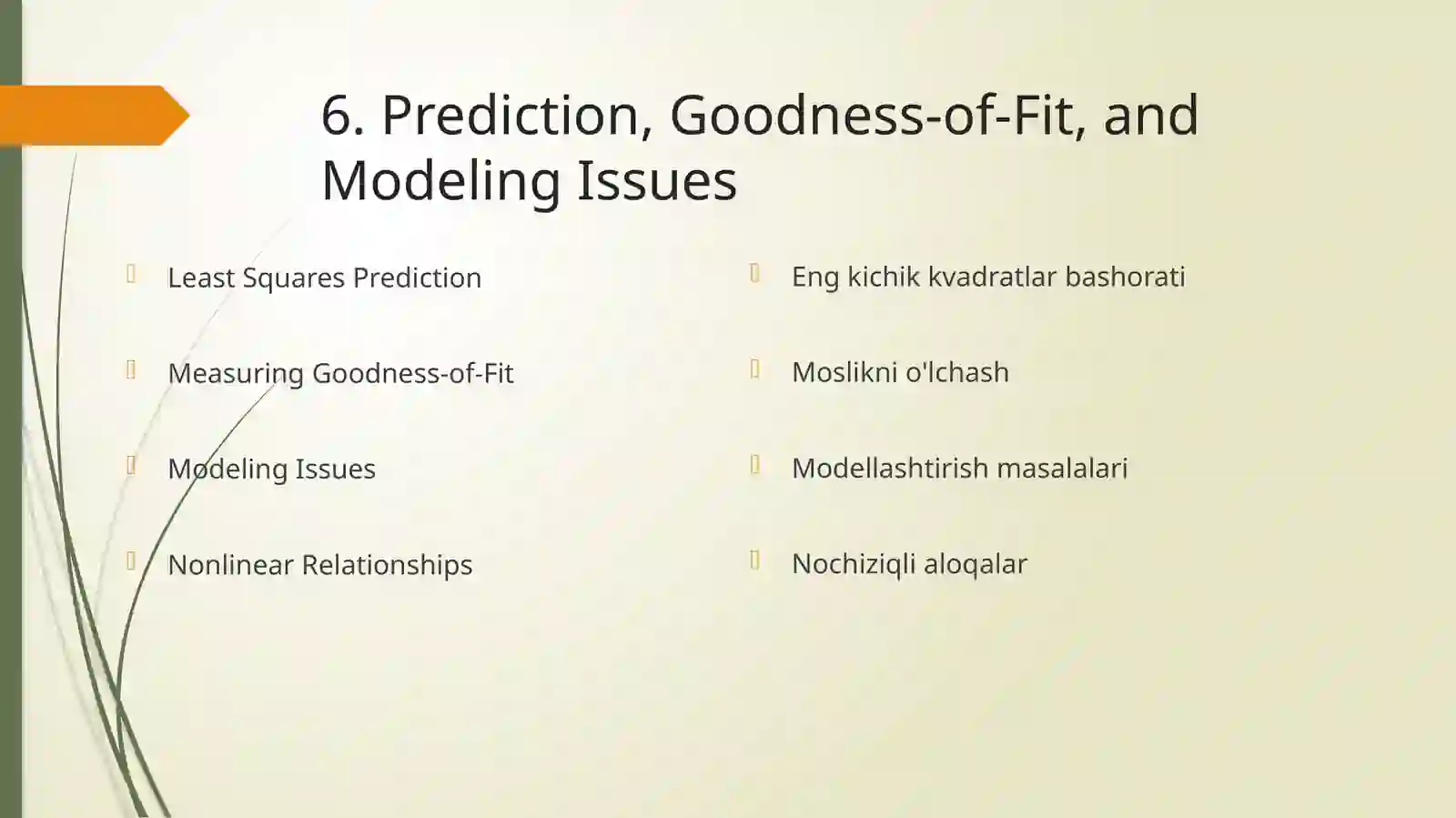 6. Prediction, Goodness-of-Fit, and Modeling Issues

Least Squares Prediction

Measuring Goodness-of-Fit

Modeling Issues

Nonlinear Relationships

Eng kichik kvadratlar bashorati

Moslikni o'lchash

Modellashtirish masalalari

Nochiziqli aloqalar